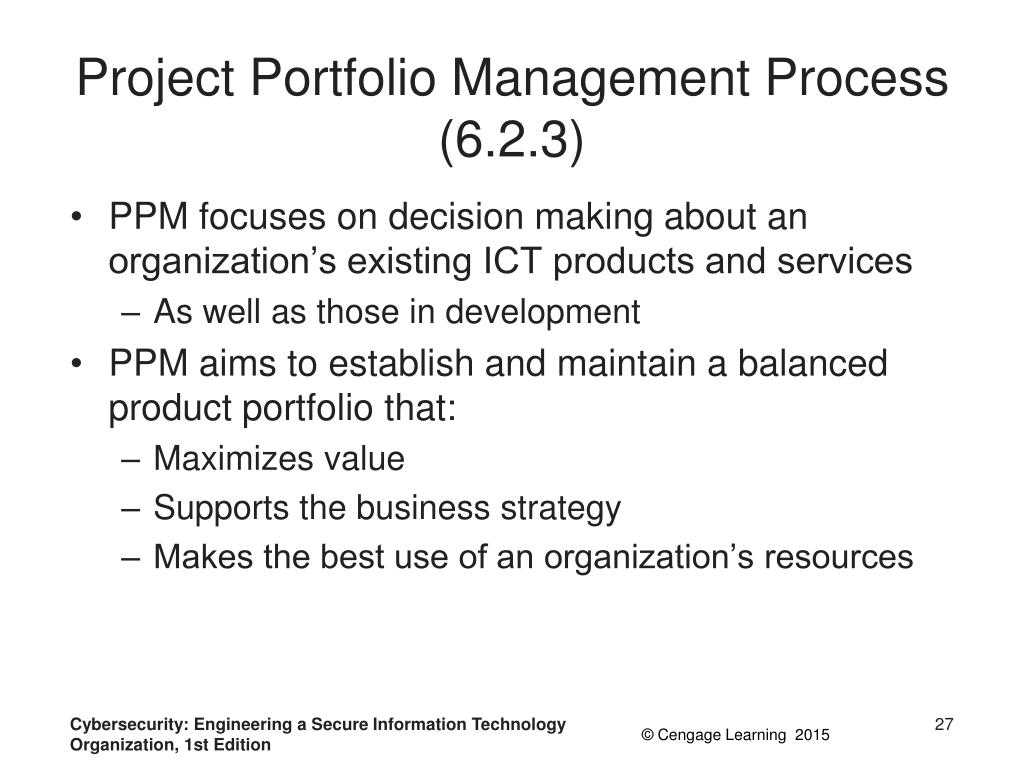 Project Portfolio Management Process (6.2.3)

• PPM focuses on decision making about an organization’s existing ICT products and services
– As well as those in development
• PPM aims to establish and maintain a balanced product portfolio that:
– Maximizes value
– Supports the business strategy
– Makes the best use of an organization’s resources

Cybersecurity: Engineering a Secure Information Technology Organization, 1st Edition

© Cengage Learning 2015

27